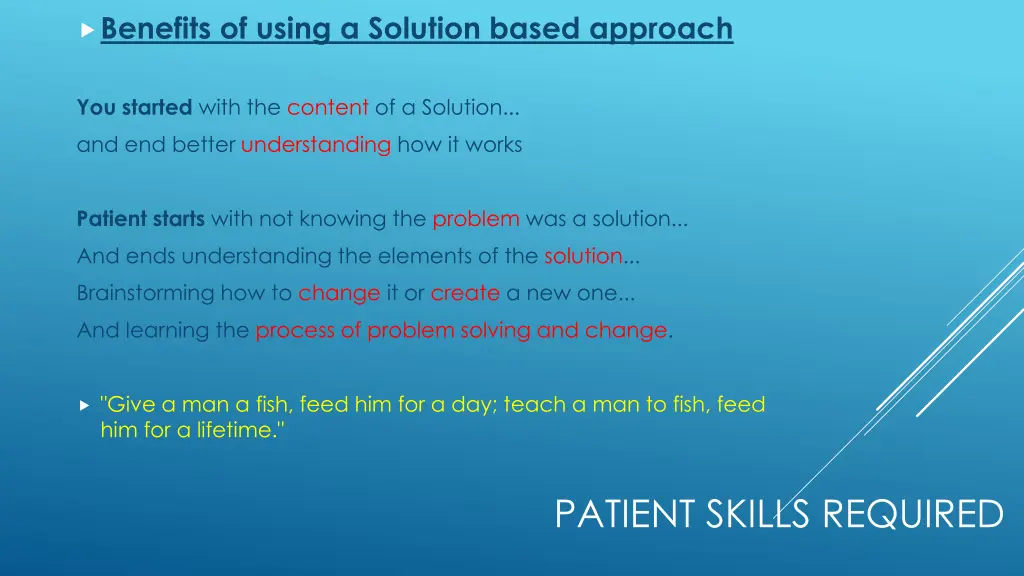 Benefits of using a Solution based approach

You started with the content of a Solution...
and end better understanding how it works

Patient starts with not knowing the problem was a solution...
And ends understanding the elements of the solution...
Brainstorming how to change it or create a new one...
And learning the process of problem solving and change.

"Give a man a fish, feed him for a day; teach a man to fish, feed him for a lifetime."

PATIENT SKILLS REQUIRED